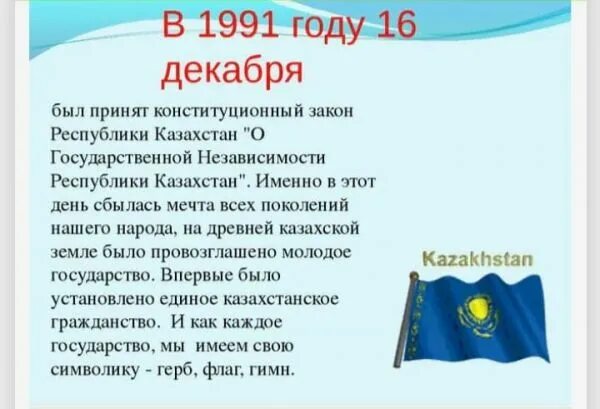 В 1991 году 16 декабря

был принят конституционный закон Республики Казахстан "О Государственной Независимости Республики Казахстан". Именно в этот день сбылась мечта всех поколений нашего народа, на древней казахской земле было провозглашено молодое государство. Впервые было установлено единое казахстанское гражданство. И как каждое государство, мы имеем свою символику - герб, флаг, гимн.

Kazakhstan